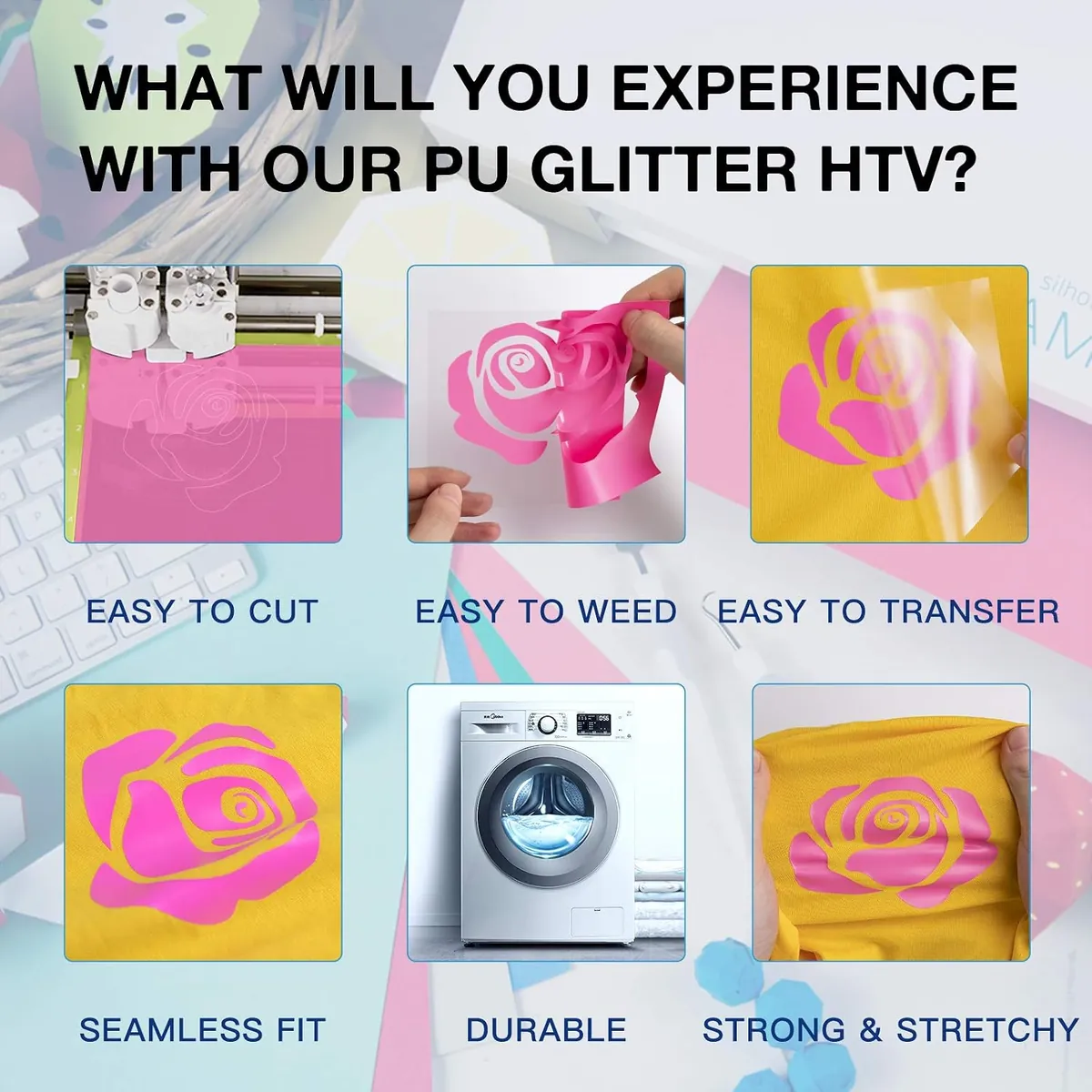 WHAT WILL YOU EXPERIENCE WITH OUR PU GLITTER HTV?

EASY TO CUT

EASY TO WEED

EASY TO TRANSFER

SEAMLESS FIT

DURABLE

STRONG & STRETCHY